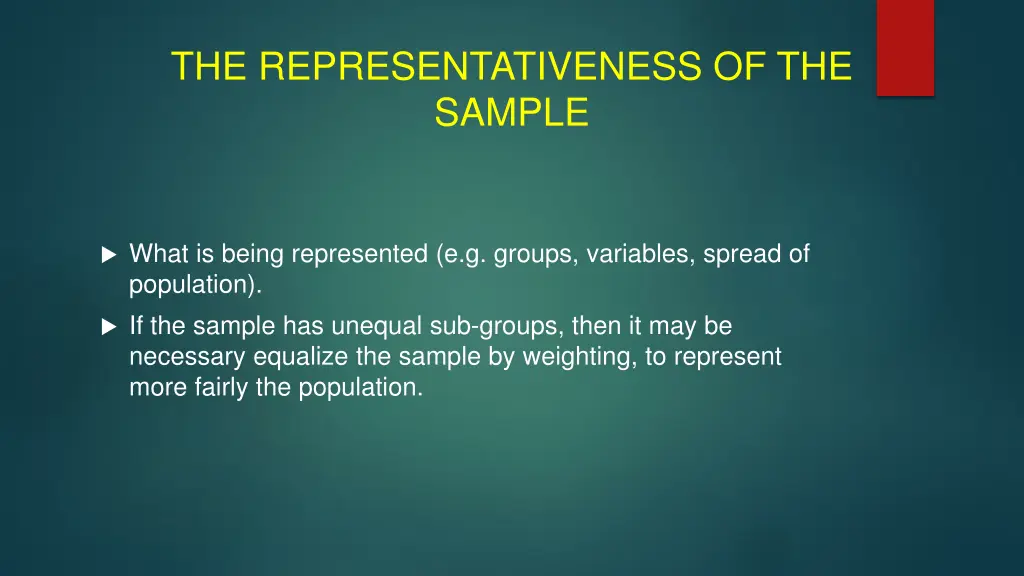 THE REPRESENTATIVENESS OF THE SAMPLE

What is being represented (e.g. groups, variables, spread of population).

If the sample has unequal sub-groups, then it may be necessary equalize the sample by weighting, to represent more fairly the population.